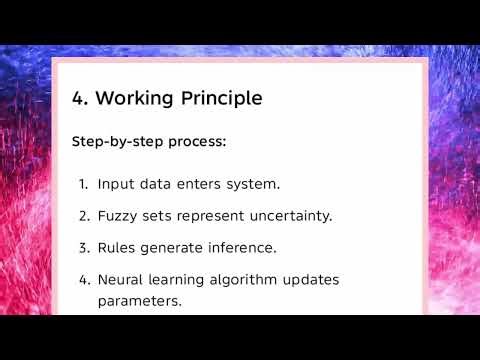 4. Working Principle

Step-by-step process:

1. Input data enters system.
2. Fuzzy sets represent uncertainty.
3. Rules generate inference.
4. Neural learning algorithm updates parameters.